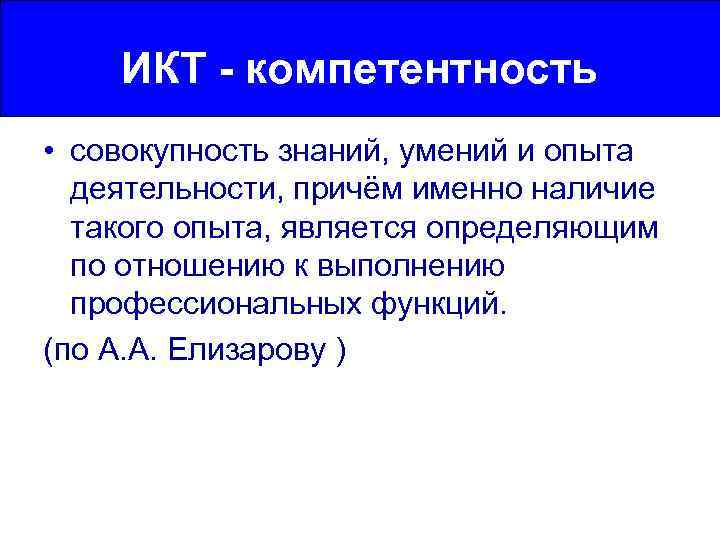 ИКТ - компетентность

• совокупность знаний, умений и опыта деятельности, причём именно наличие такого опыта, является определяющим по отношению к выполнению профессиональных функций.

(по А.А. Елизарову )